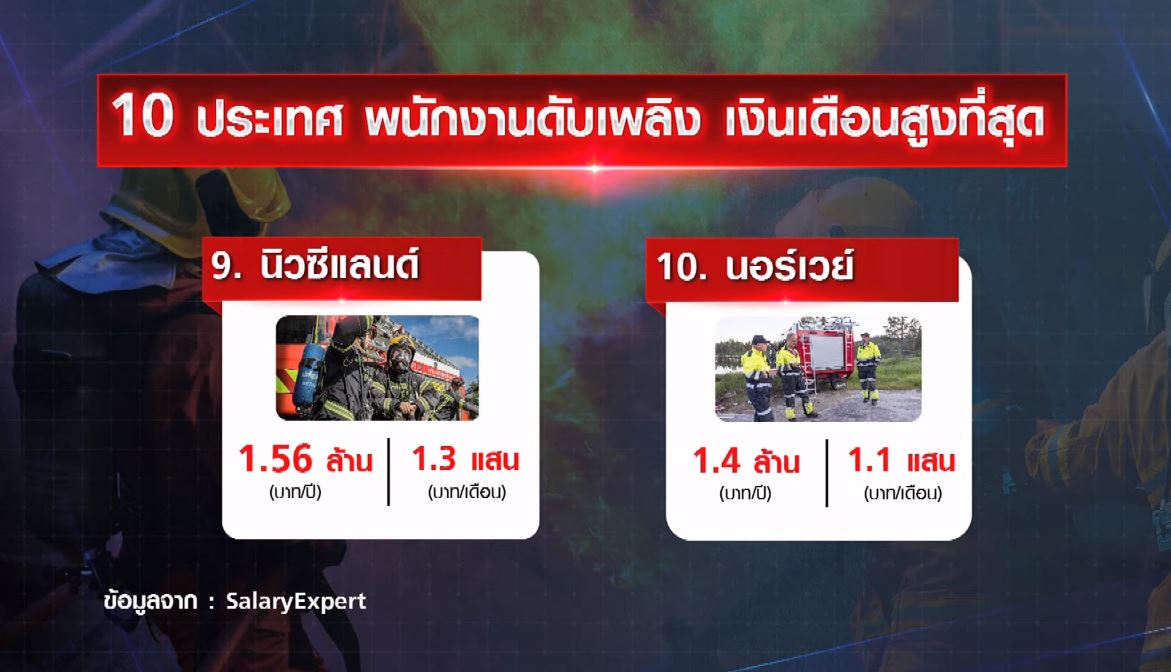 10 ประเทศ พนักงานดับเพลิง เงินเดือนสูงที่สุด

9. นิวซีแลนด์

1.56 ล้าน (บาท/ปี)

1.3 แสน (บาท/เดือน)

10. นอร์เวย์

1.4 ล้าน (บาท/ปี)

1.1 แสน (บาท/เดือน)

ข้อมูลจาก : SalaryExpert